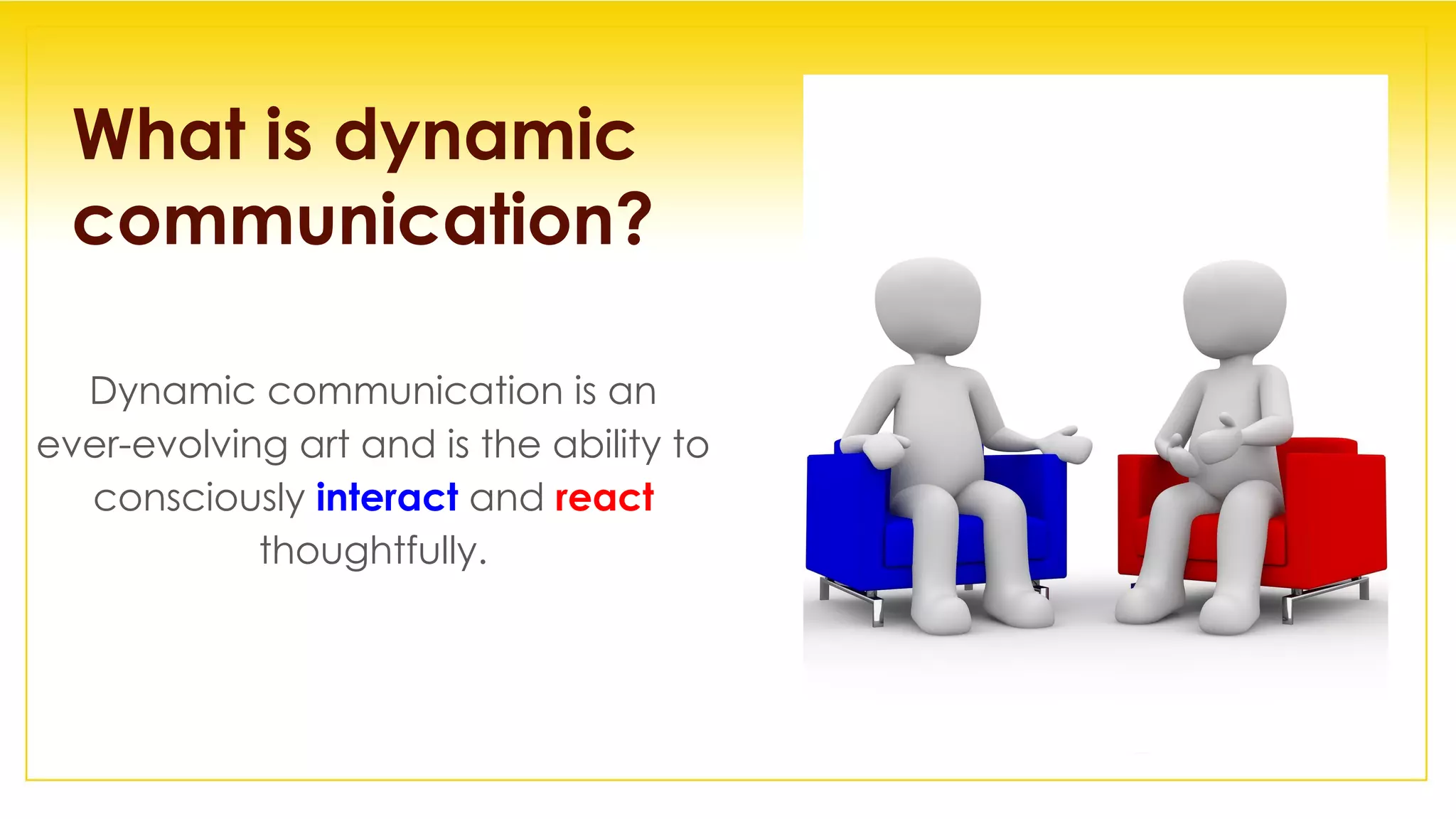 What is dynamic communication?

Dynamic communication is an ever-evolving art and is the ability to consciously interact and react thoughtfully.